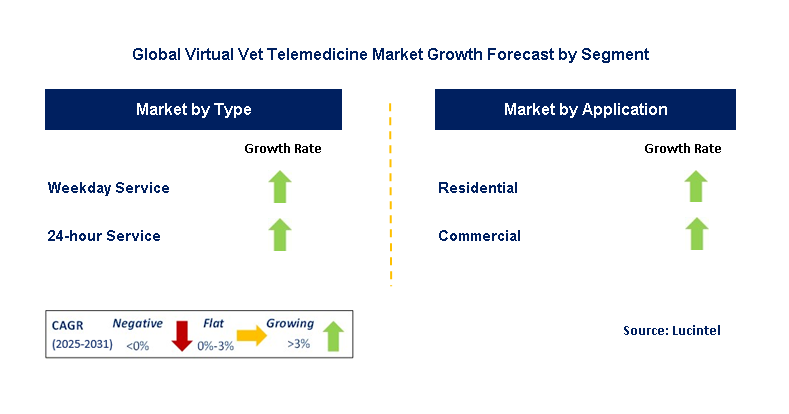 Global Virtual Vet Telemedicine Market Growth Forecast by Segment

Market by Type

Growth Rate

Weekday Service

24-hour Service

Market by Application

Growth Rate

Residential

Commercial

CAGR (2025-2031)

Negative <0%

Flat 0%-3%

Growing >3%

Source: Lucintel